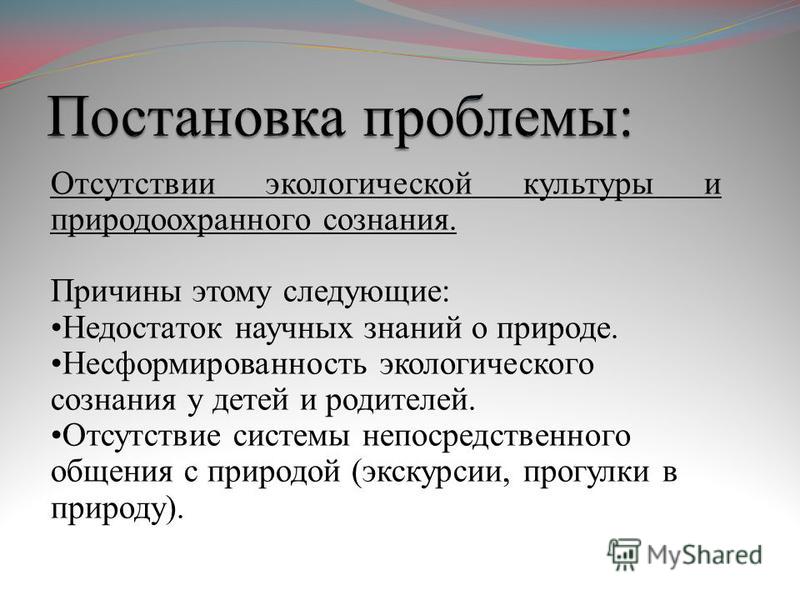 Постановка проблемы:

Отсутствии экологической культуры и природоохранного сознания.

Причины этому следующие:
•Недостаток научных знаний о природе.
•Несформированность экологического сознания у детей и родителей.
•Отсутствие системы непосредственного общения с природой (экскурсии, прогулки в природу).

MyShared